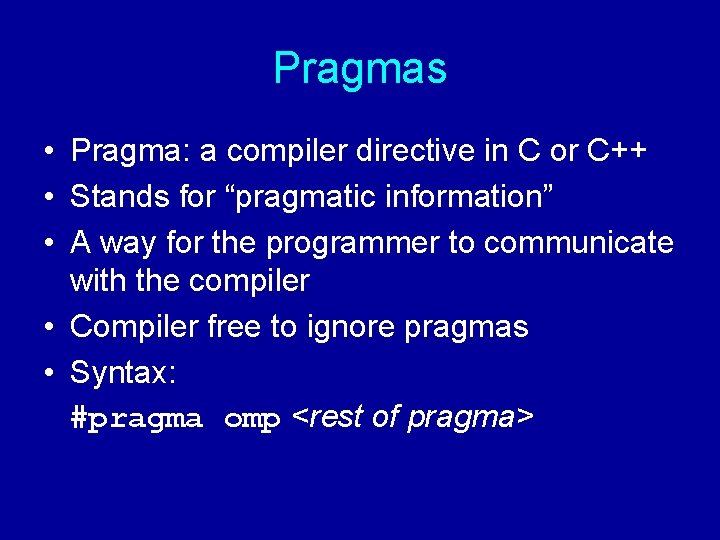 Pragmas

• Pragma: a compiler directive in C or C++
• Stands for “pragmatic information”
• A way for the programmer to communicate with the compiler
• Compiler free to ignore pragmas
• Syntax:
#pragma omp <rest of pragma>